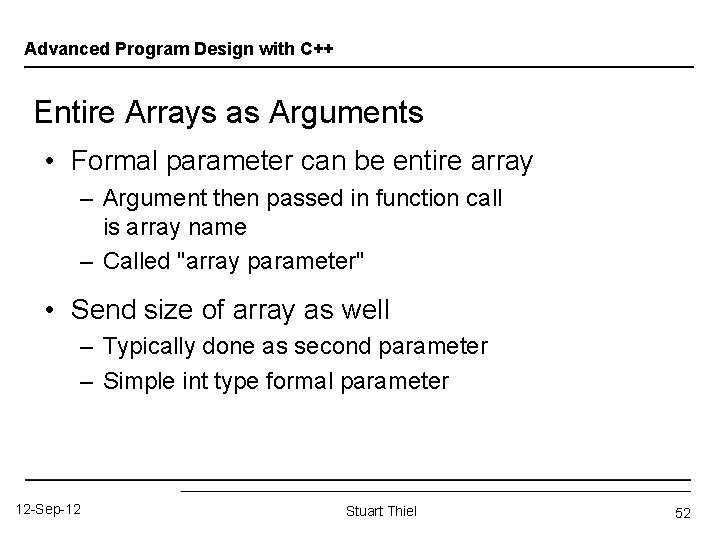 Advanced Program Design with C++

Entire Arrays as Arguments

• Formal parameter can be entire array
– Argument then passed in function call is array name
– Called "array parameter"

• Send size of array as well
– Typically done as second parameter
– Simple int type formal parameter

12-Sep-12

Stuart Thiel

52